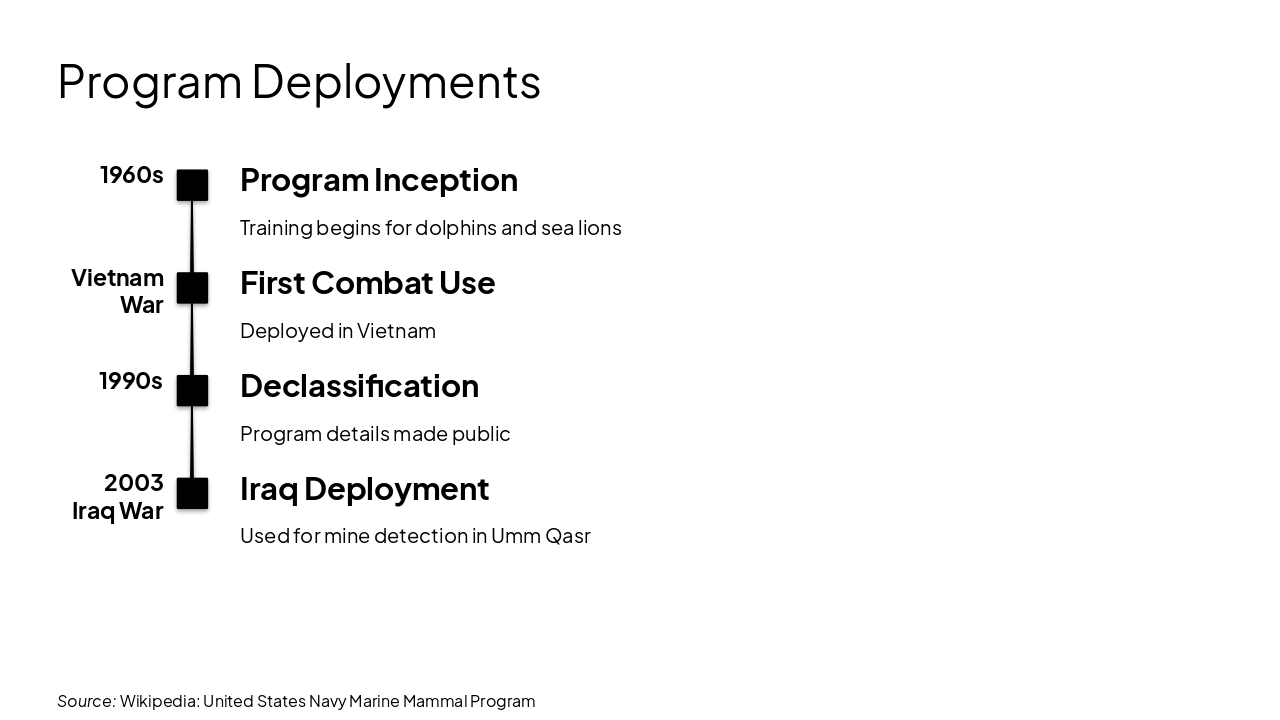 Program Deployments

1960s

Program Inception

Training begins for dolphins and sea lions

Vietnam War

First Combat Use

Deployed in Vietnam

1990s

Declassification

Program details made public

2003 Iraq War

Iraq Deployment

Used for mine detection in Umm Qasr

Source: Wikipedia: United States Navy Marine Mammal Program